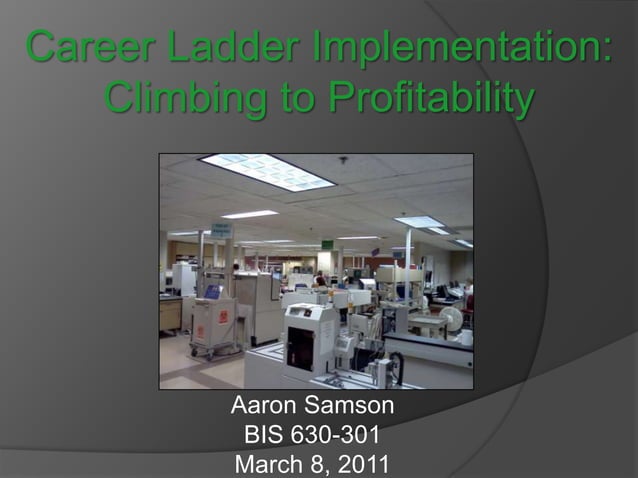 Career Ladder Implementation: Climbing to Profitability

Aaron Samson
BIS 630-301
March 8, 2011